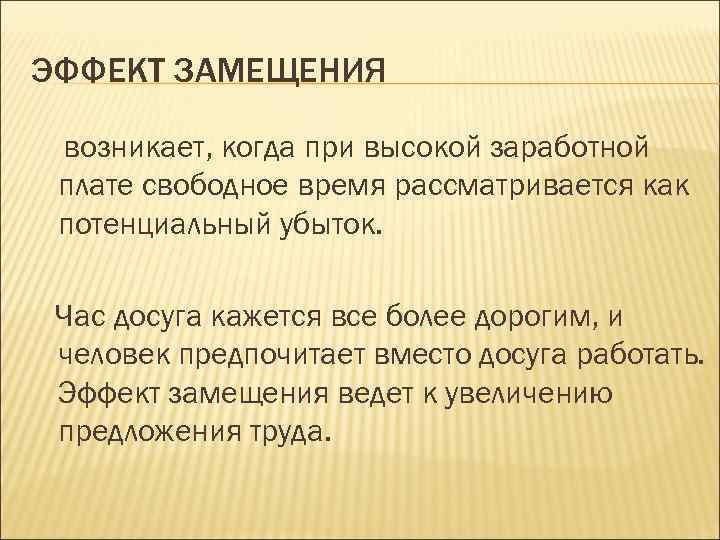 ЭФФЕКТ ЗАМЕЩЕНИЯ

возникает, когда при высокой заработной плате свободное время рассматривается как потенциальный убыток.

Час досуга кажется все более дорогим, и человек предпочитает вместо досуга работать. Эффект замещения ведет к увеличению предложения труда.